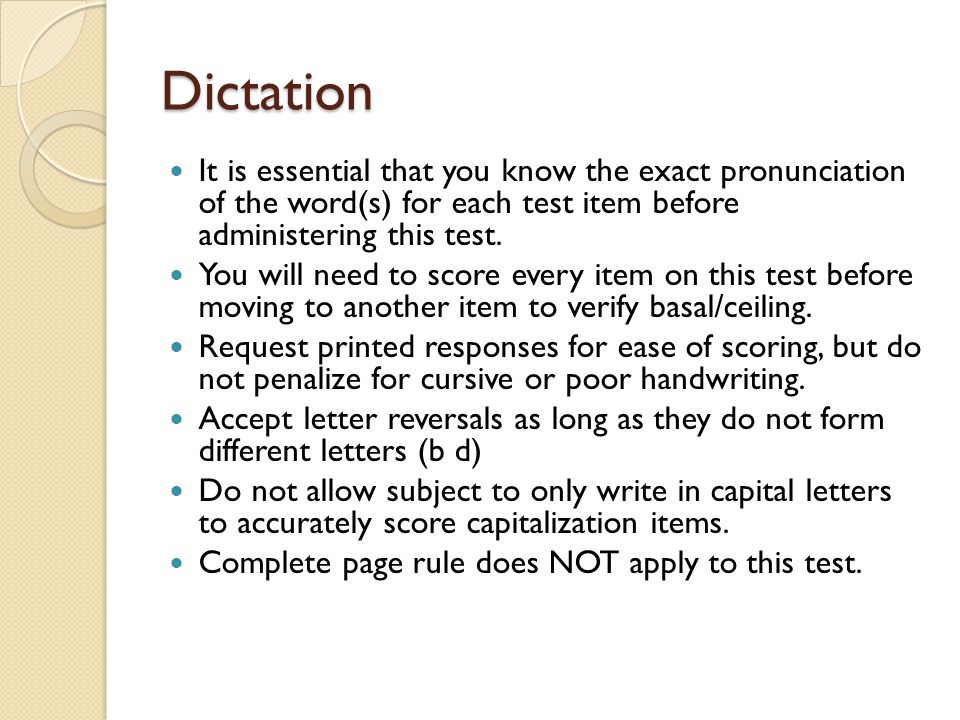 Dictation

- It is essential that you know the exact pronunciation of the word(s) for each test item before administering this test.
- You will need to score every item on this test before moving to another item to verify basal/ceiling.
- Request printed responses for ease of scoring, but do not penalize for cursive or poor handwriting.
- Accept letter reversals as long as they do not form different letters (b d)
- Do not allow subject to only write in capital letters to accurately score capitalization items.
- Complete page rule does NOT apply to this test.